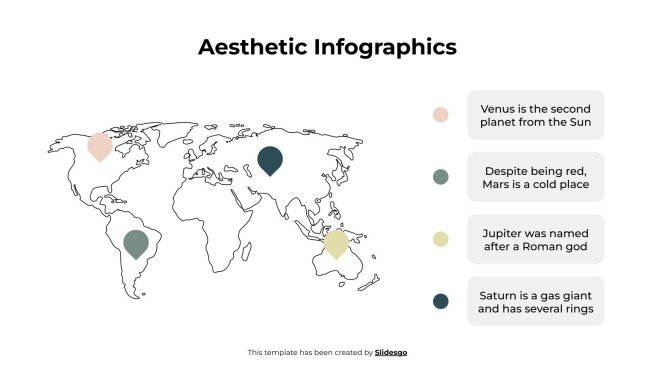 Aesthetic Infographics

Venus is the second planet from the Sun

Despite being red, Mars is a cold place

Jupiter was named after a Roman god

Saturn is a gas giant and has several rings

This template has been created by Slidesgo